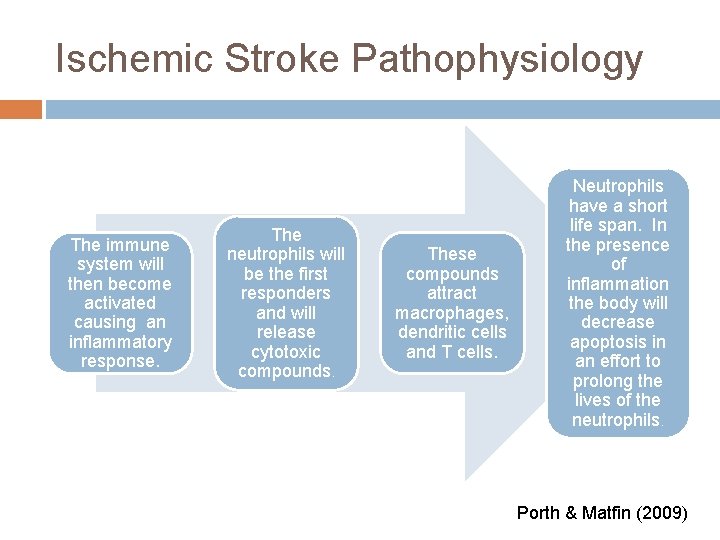 Ischemic Stroke Pathophysiology

The immune system will then become activated causing an inflammatory response.

The neutrophils will be the first responders and will release cytotoxic compounds.

These compounds attract macrophages, dendritic cells and T cells.

Neutrophils have a short life span. In the presence of inflammation the body will decrease apoptosis in an effort to prolong the lives of the neutrophils.

Porth & Matfin (2009)